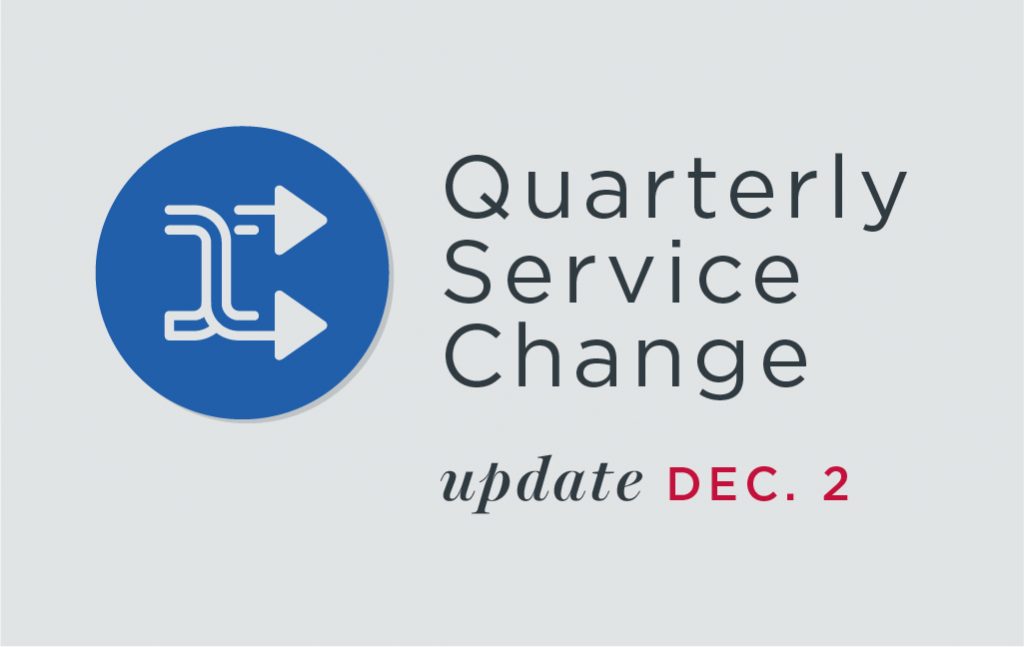 Quarterly Service Change

update DEC. 2